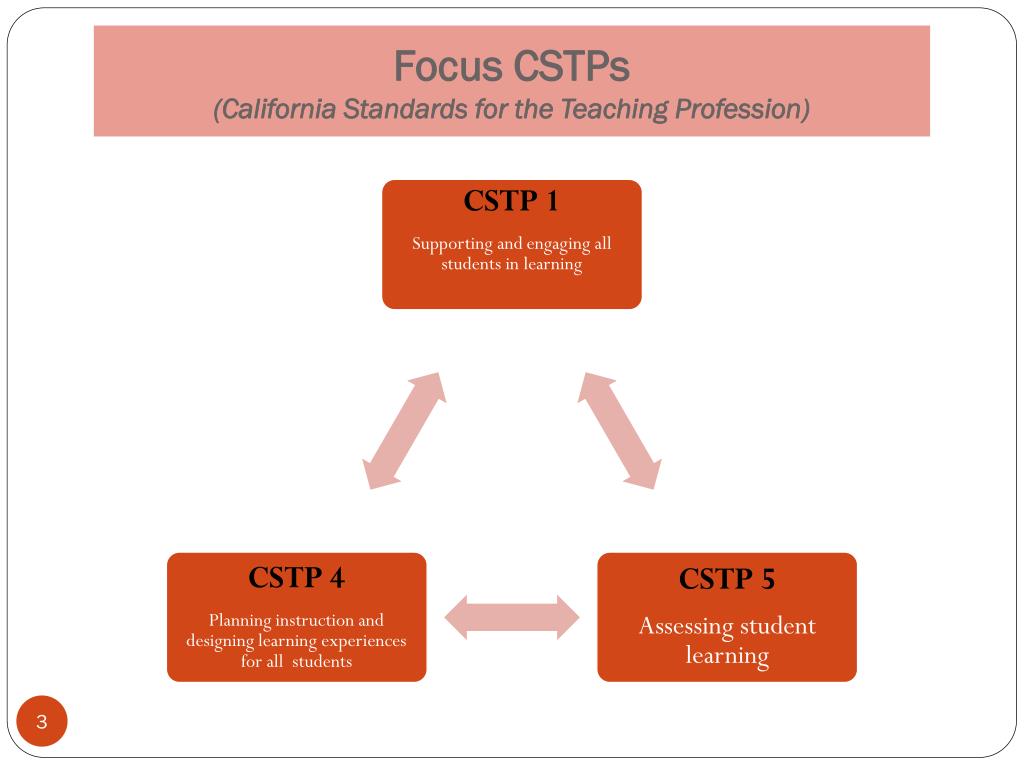 Focus CSTPs
(California Standards for the Teaching Profession)

CSTP 1
Supporting and engaging all students in learning

CSTP 4
Planning instruction and designing learning experiences for all students

CSTP 5
Assessing student learning

3